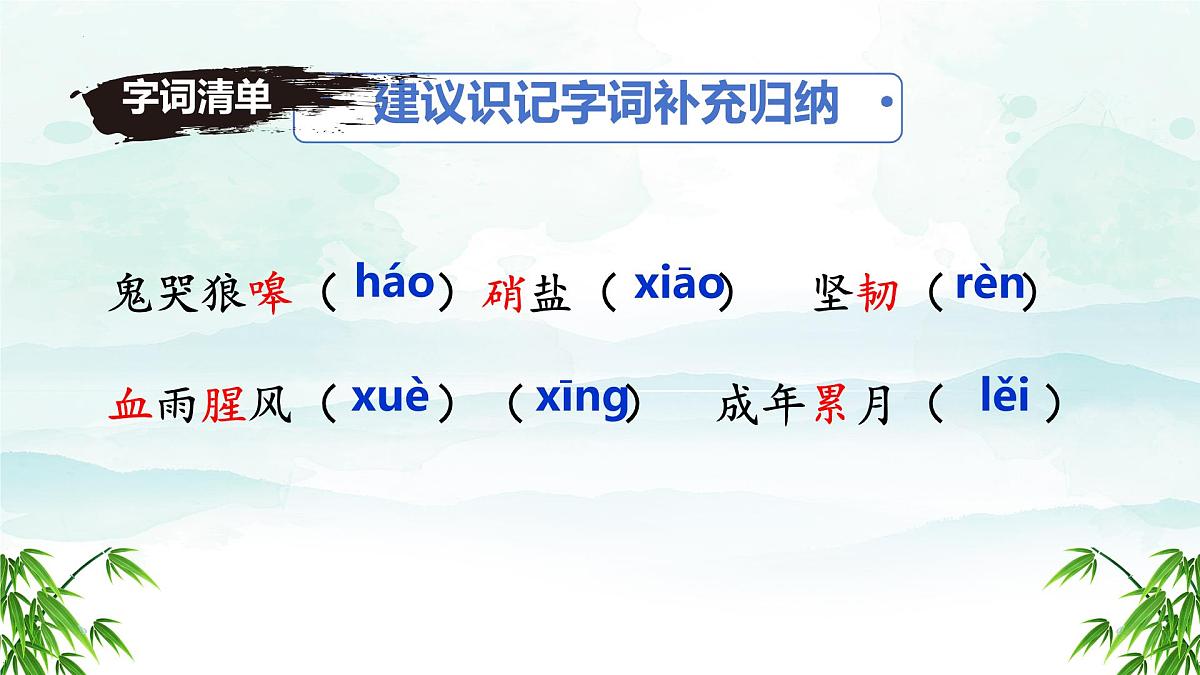 字词清单

建议识记字词补充归纳

鬼哭狼嗥（háo）硝盐（xiāo）　坚韧（rèn）

血雨腥风（xuè）（xīng）　成年累月（lěi）